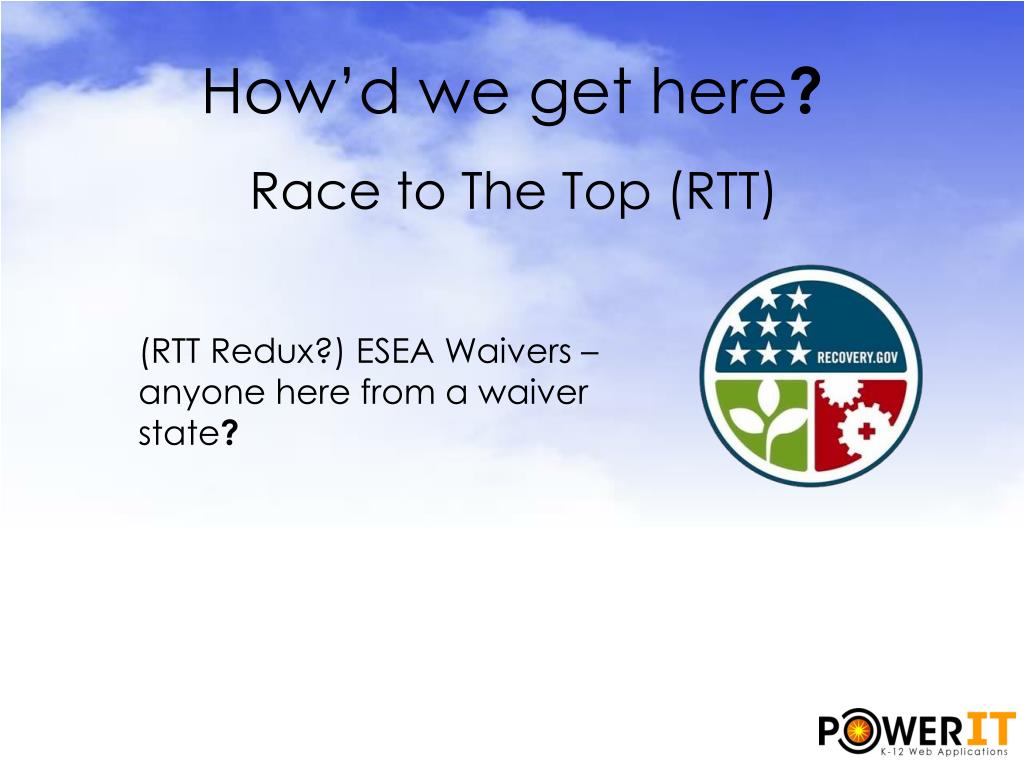 How’d we get here?

Race to The Top (RTT)

(RTT Redux?) ESEA Waivers – anyone here from a waiver state?

RECOVERY.GOV

POWERIT
K-12 Web Applications